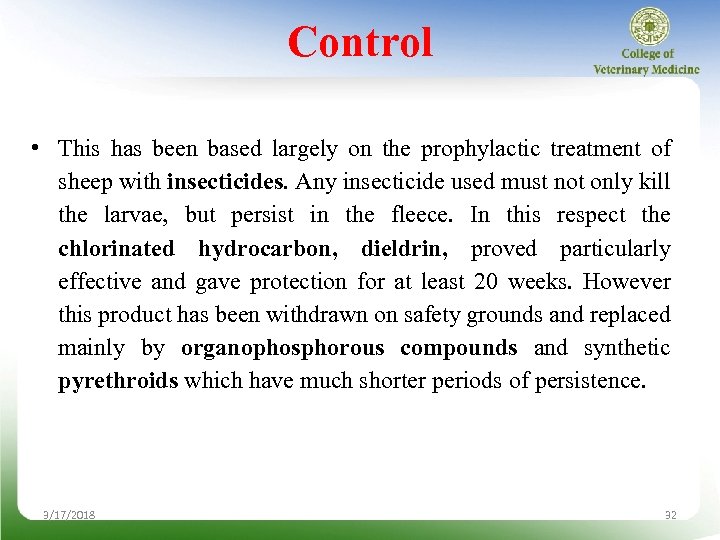 Control

College of Veterinary Medicine

• This has been based largely on the prophylactic treatment of sheep with insecticides. Any insecticide used must not only kill the larvae, but persist in the fleece. In this respect the chlorinated hydrocarbon, dieldrin, proved particularly effective and gave protection for at least 20 weeks. However this product has been withdrawn on safety grounds and replaced mainly by organophosphorous compounds and synthetic pyrethroids which have much shorter periods of persistence.

3/17/2018

32